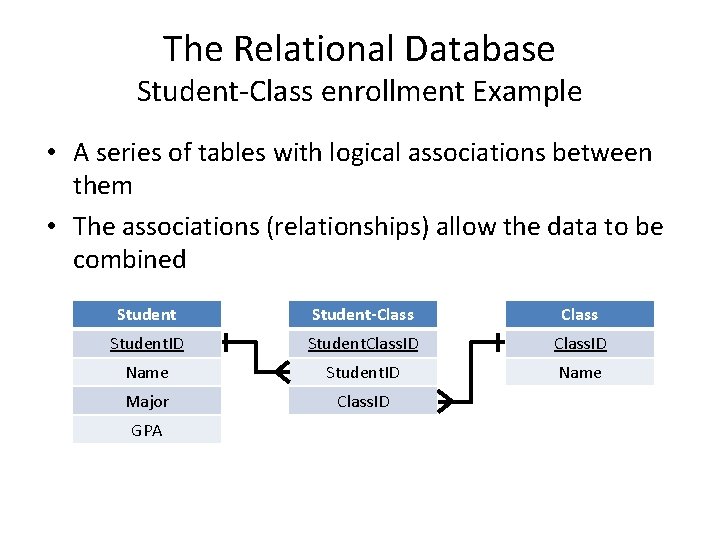 The Relational Database
Student-Class enrollment Example

• A series of tables with logical associations between them

• The associations (relationships) allow the data to be combined

| Student |
|---|
| StudentID |
| Name |
| Major |
| GPA |

| Student-Class |
|---|
| StudentClassID |
| StudentID |
| ClassID |

| Class |
|---|
| ClassID |
| Name |